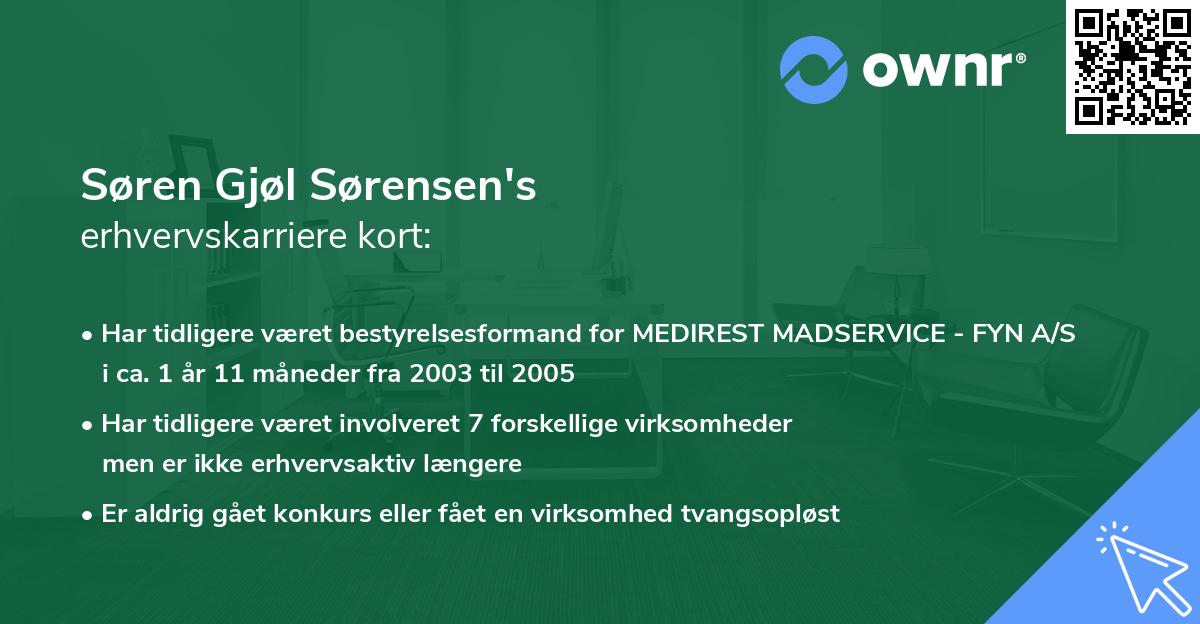 ownr®

Søren Gjøl Sørensen's
erhvervskarriere kort:

• Har tidligere været bestyrelsesformand for MEDIREST MADSERVICE - FYN A/S i ca. 1 år 11 måneder fra 2003 til 2005

• Har tidligere været involveret 7 forskellige virksomheder men er ikke erhvervsaktiv længere

• Er aldrig gået konkurs eller fået en virksomhed tvangsopløst